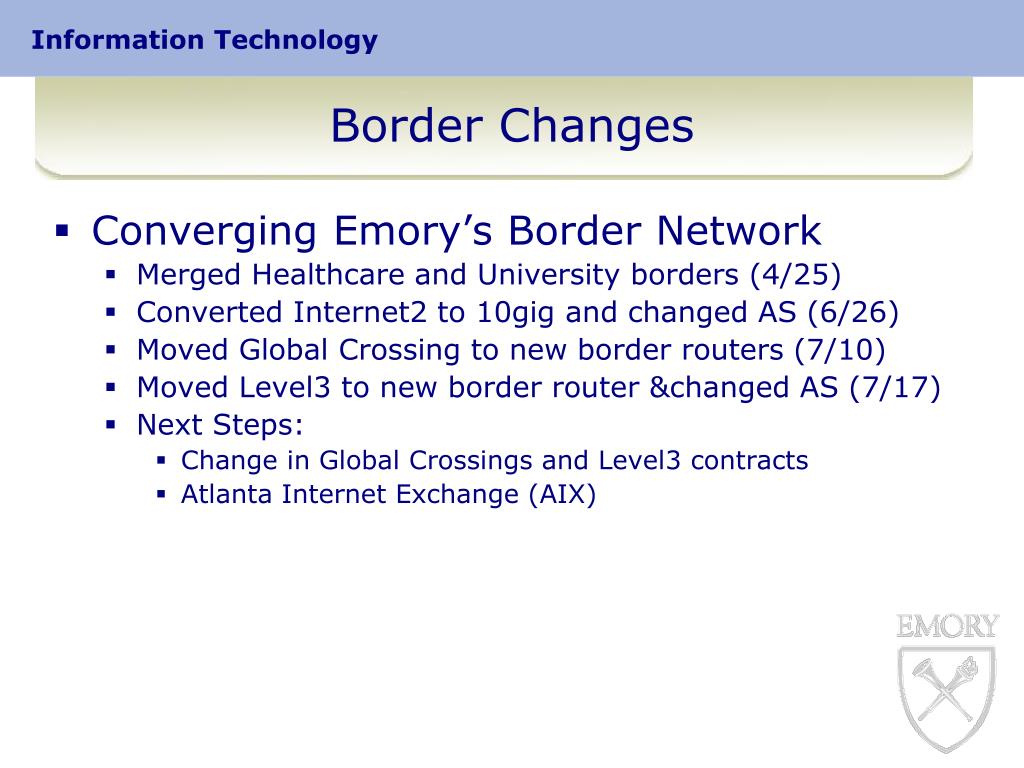 Information Technology

Border Changes

▪ Converging Emory’s Border Network
▪ Merged Healthcare and University borders (4/25)
▪ Converted Internet2 to 10gig and changed AS (6/26)
▪ Moved Global Crossing to new border routers (7/10)
▪ Moved Level3 to new border router &changed AS (7/17)
▪ Next Steps:
▪ Change in Global Crossings and Level3 contracts
▪ Atlanta Internet Exchange (AIX)

EMORY